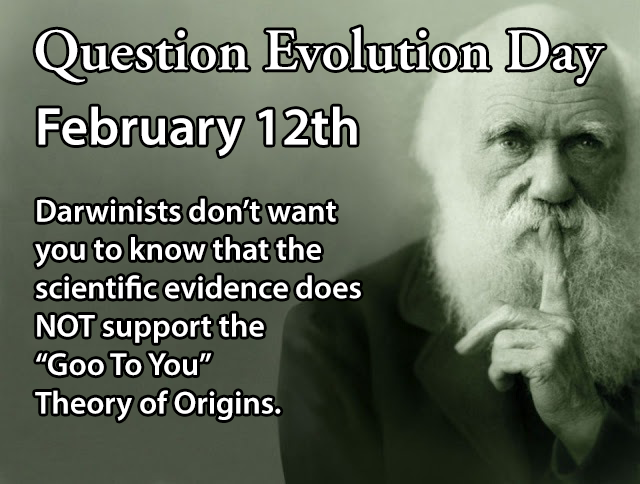 Question Evolution Day

February 12th

Darwinists don’t want you to know that the scientific evidence does NOT support the “Goo To You” Theory of Origins.